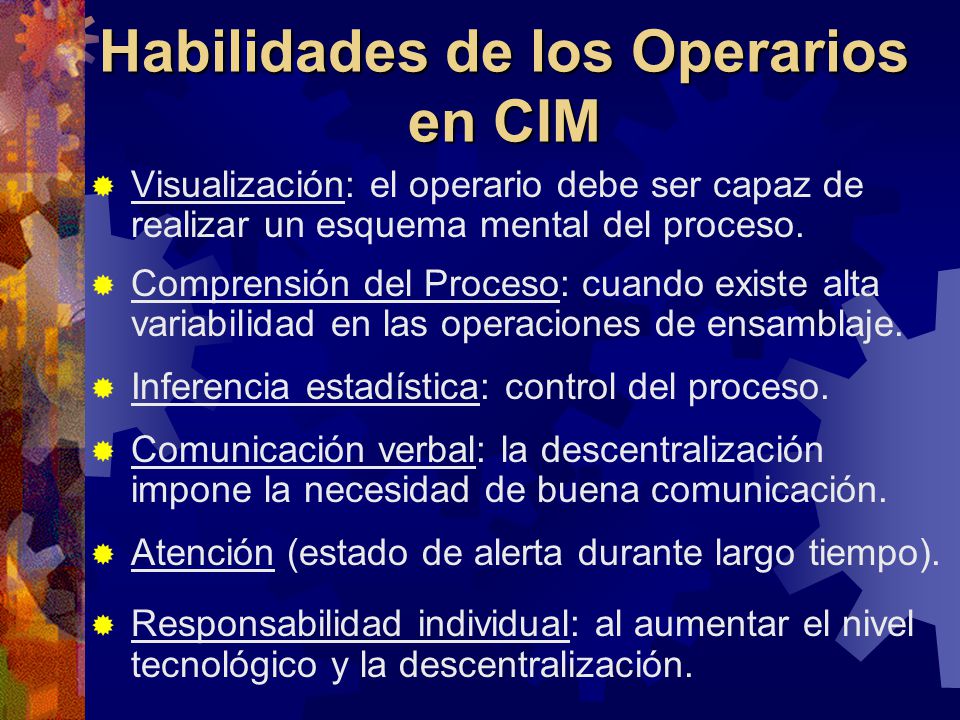 Habilidades de los Operarios en CIM

Visualización: el operario debe ser capaz de realizar un esquema mental del proceso.

Comprensión del Proceso: cuando existe alta variabilidad en las operaciones de ensamblaje.

Inferencia estadística: control del proceso.

Comunicación verbal: la descentralización impone la necesidad de buena comunicación.

Atención (estado de alerta durante largo tiempo).

Responsabilidad individual: al aumentar el nivel tecnológico y la descentralización.